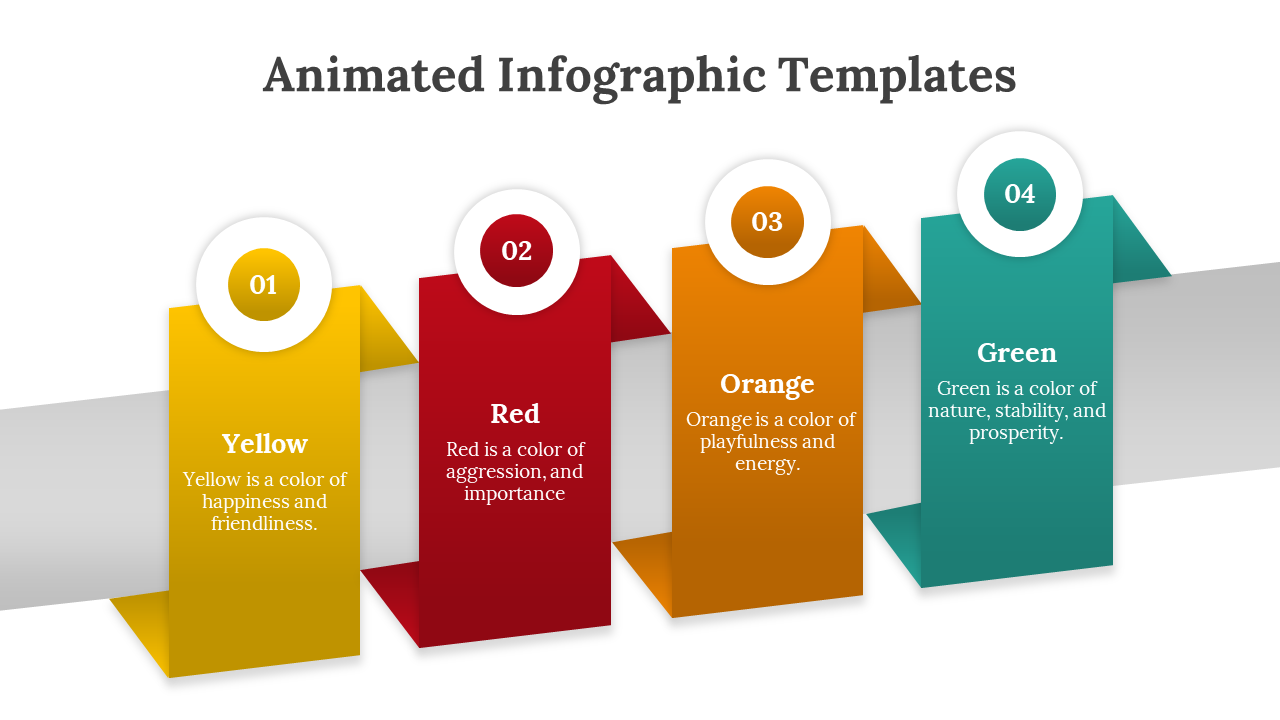 Animated Infographic Templates

01

Yellow

Yellow is a color of happiness and friendliness.

02

Red

Red is a color of aggression, and importance

03

Orange

Orange is a color of playfulness and energy.

04

Green

Green is a color of nature, stability, and prosperity.